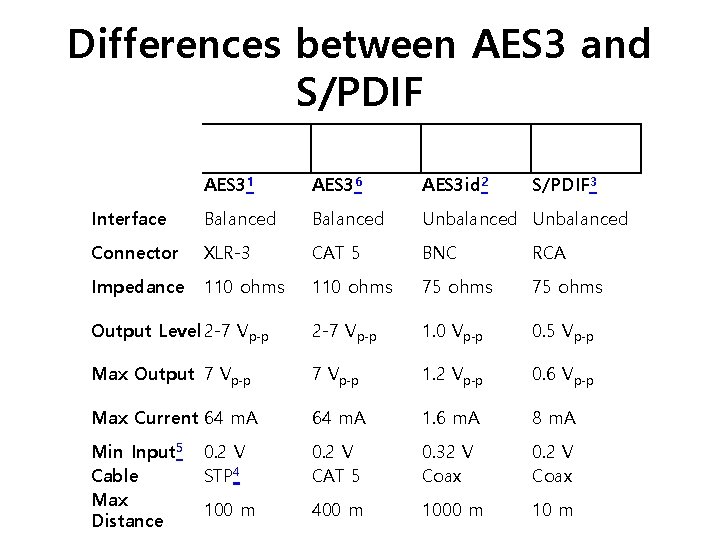 Differences between AES3 and S/PDIF

| | AES3$^1$ | AES3$^6$ | AES3id$^2$ | S/PDIF$^3$ |
|---|---|---|---|---|
| Interface | Balanced | Balanced | Unbalanced | Unbalanced |
| Connector | XLR-3 | CAT 5 | BNC | RCA |
| Impedance | 110 ohms | 110 ohms | 75 ohms | 75 ohms |
| Output Level | 2-7 $V_{p-p}$ | 2-7 $V_{p-p}$ | 1.0 $V_{p-p}$ | 0.5 $V_{p-p}$ |
| Max Output | 7 $V_{p-p}$ | 7 $V_{p-p}$ | 1.2 $V_{p-p}$ | 0.6 $V_{p-p}$ |
| Max Current | 64 mA | 64 mA | 1.6 mA | 8 mA |
| Min Input$^5$ | 0.2 V | 0.2 V | 0.32 V | 0.2 V |
| Cable | STP$^4$ | CAT 5 | Coax | Coax |
| Max Distance | 100 m | 400 m | 1000 m | 10 m |